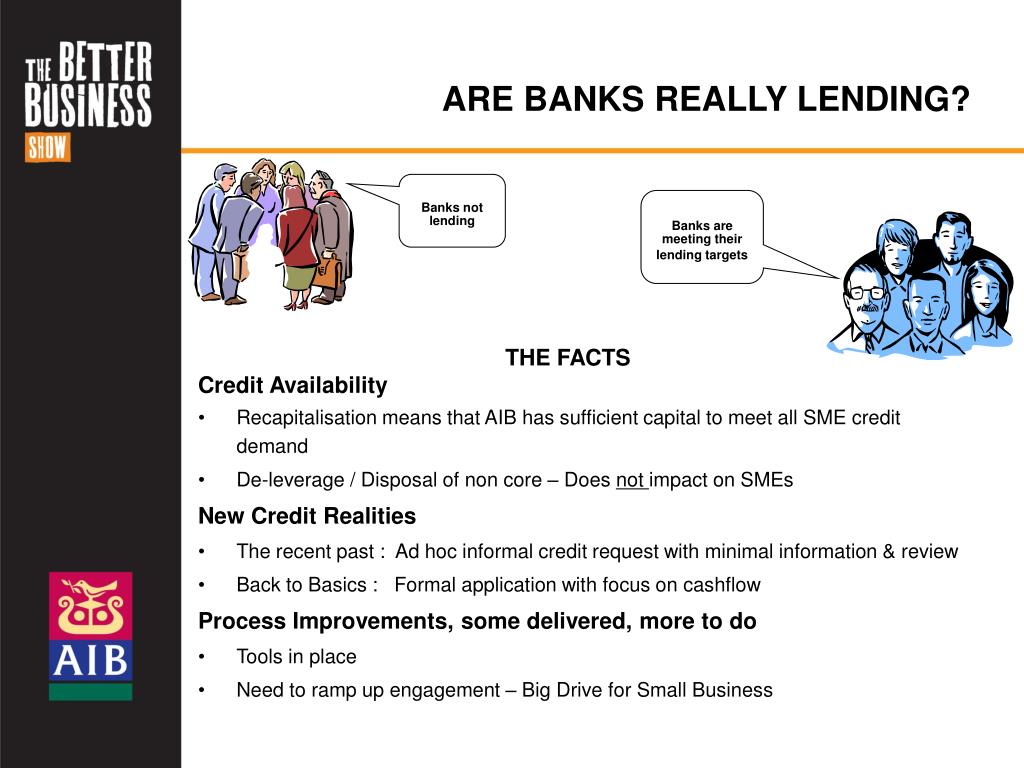 THE BETTER BUSINESS SHOW

ARE BANKS REALLY LENDING?

Banks not lending

Banks are meeting their lending targets

THE FACTS

Credit Availability

• Recapitalisation means that AIB has sufficient capital to meet all SME credit demand

• De-leverage / Disposal of non core – Does not impact on SMEs

New Credit Realities

• The recent past : Ad hoc informal credit request with minimal information & review

• Back to Basics : Formal application with focus on cashflow

Process Improvements, some delivered, more to do

• Tools in place

• Need to ramp up engagement – Big Drive for Small Business

AIB